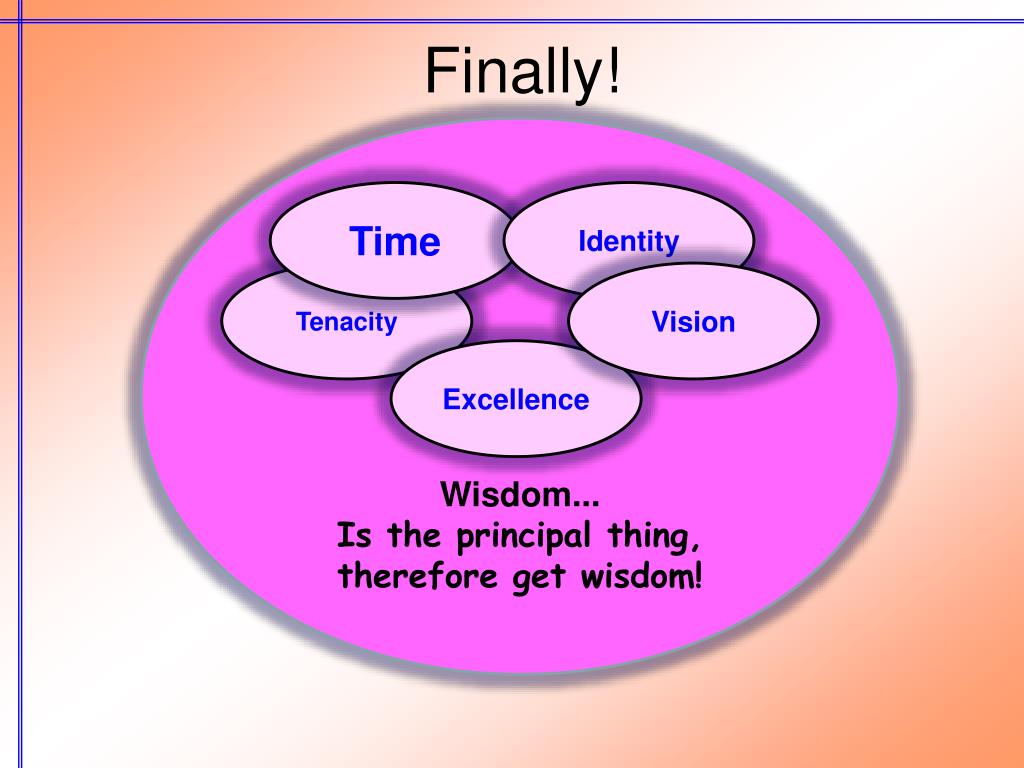 Finally!

Time

Identity

Tenacity

Vision

Excellence

Wisdom...
Is the principal thing, therefore get wisdom!